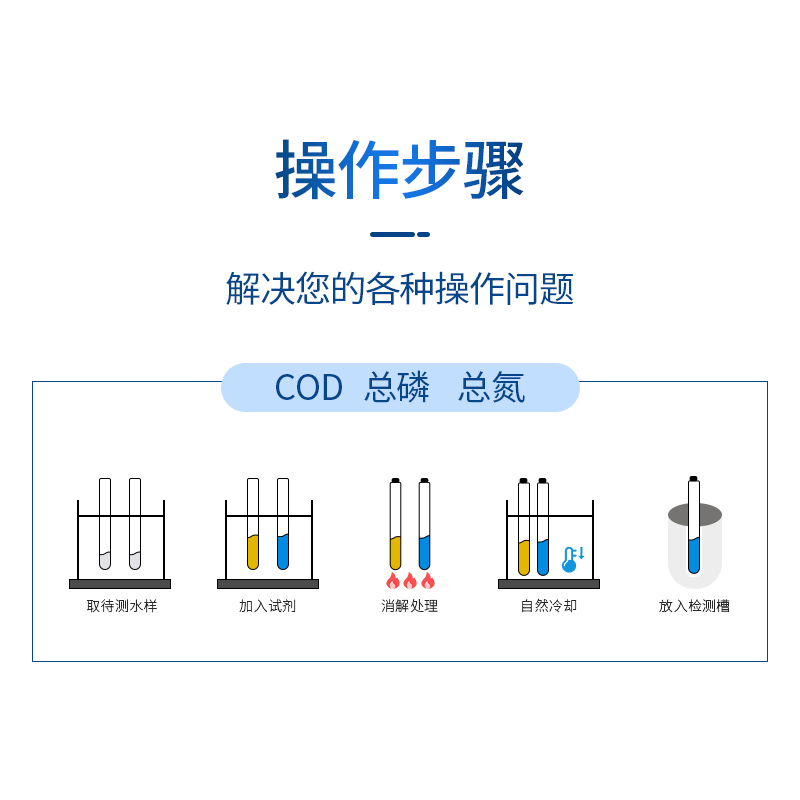 操作步骤

解决您的各种操作问题

COD 总磷 总氮

取待测水样

加入试剂

消解处理

自然冷却

放入检测槽